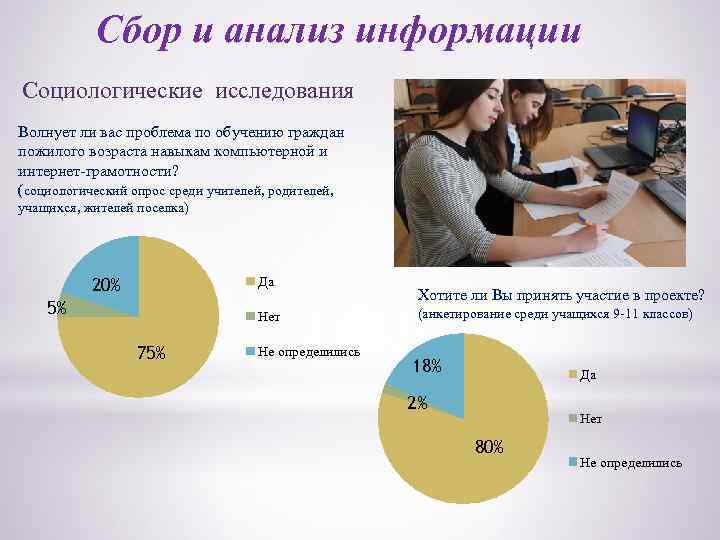 Сбор и анализ информации

Социологические исследования

Волнует ли вас проблема по обучению граждан пожилого возраста навыкам компьютерной и интернет-грамотности?
(социологический опрос среди учителей, родителей, учащихся, жителей поселка)

20%
5%
75%

Да
Нет
Не определились

Хотите ли Вы принять участие в проекте?
(анкетирование среди учащихся 9-11 классов)

18%
2%
80%

Да
Нет
Не определились